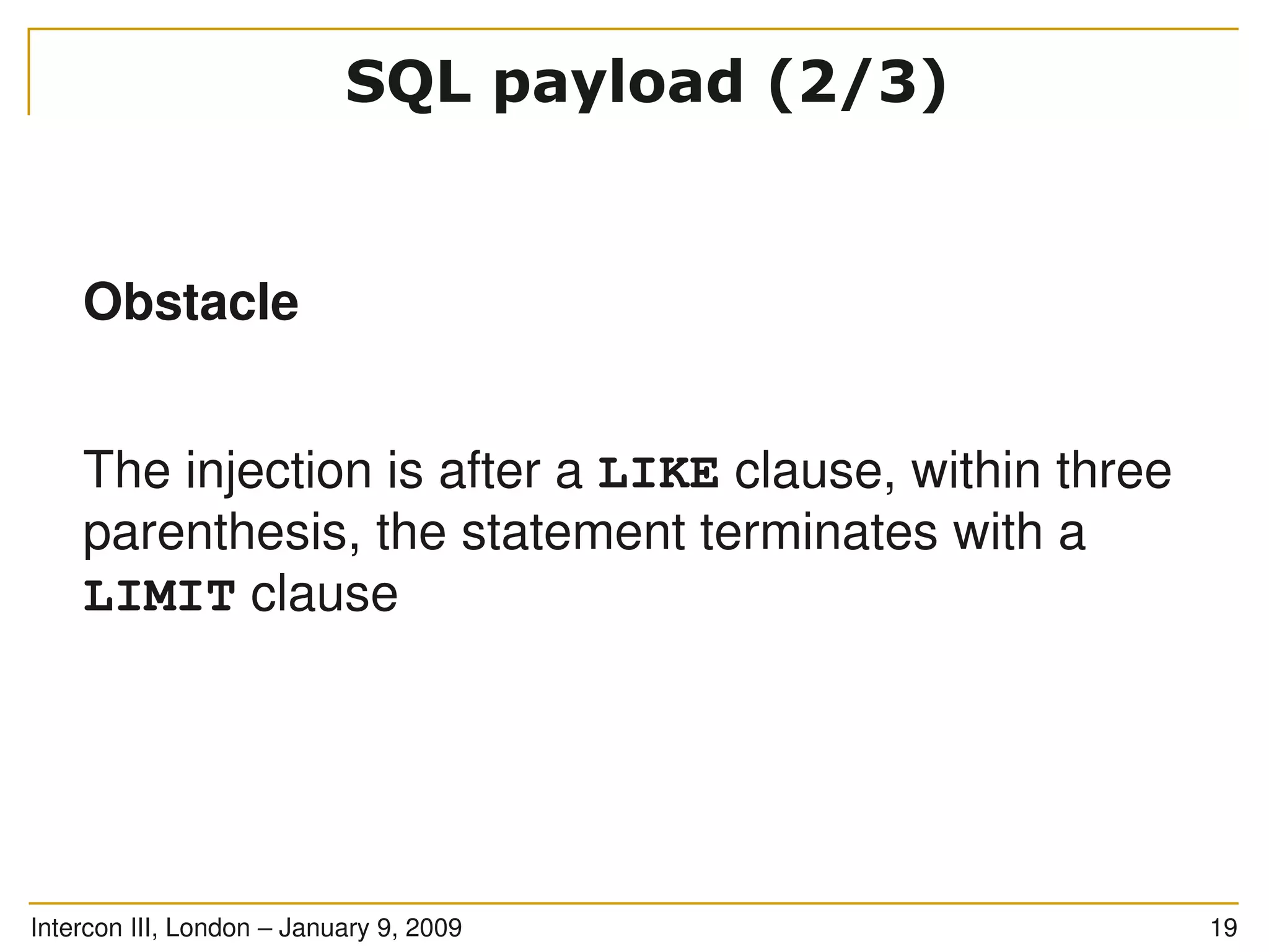 SQL payload (2/3)

Obstacle

The injection is after a LIKE clause, within three parenthesis, the statement terminates with a LIMIT clause

Intercon III, London – January 9, 2009

19